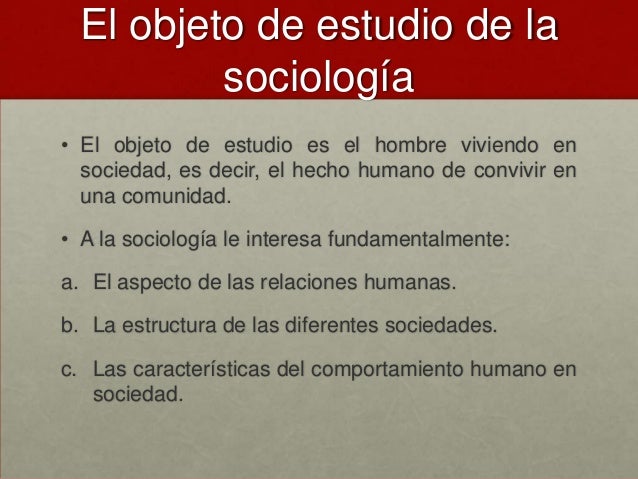 El objeto de estudio de la sociología

• El objeto de estudio es el hombre viviendo en sociedad, es decir, el hecho humano de convivir en una comunidad.

• A la sociología le interesa fundamentalmente:

a. El aspecto de las relaciones humanas.

b. La estructura de las diferentes sociedades.

c. Las características del comportamiento humano en sociedad.